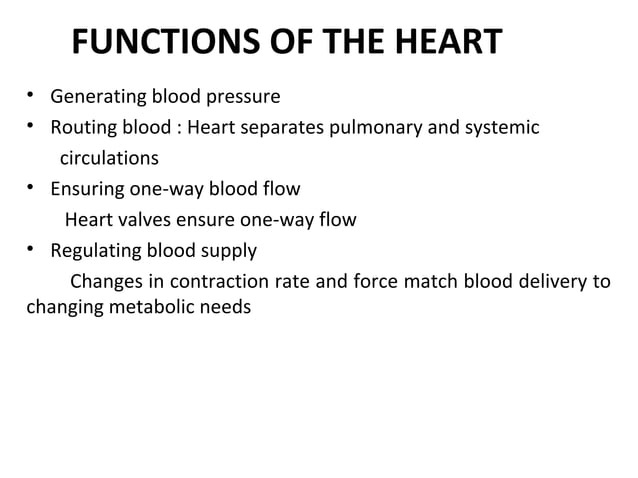 FUNCTIONS OF THE HEART

• Generating blood pressure
• Routing blood : Heart separates pulmonary and systemic circulations
• Ensuring one-way blood flow
Heart valves ensure one-way flow
• Regulating blood supply
Changes in contraction rate and force match blood delivery to changing metabolic needs